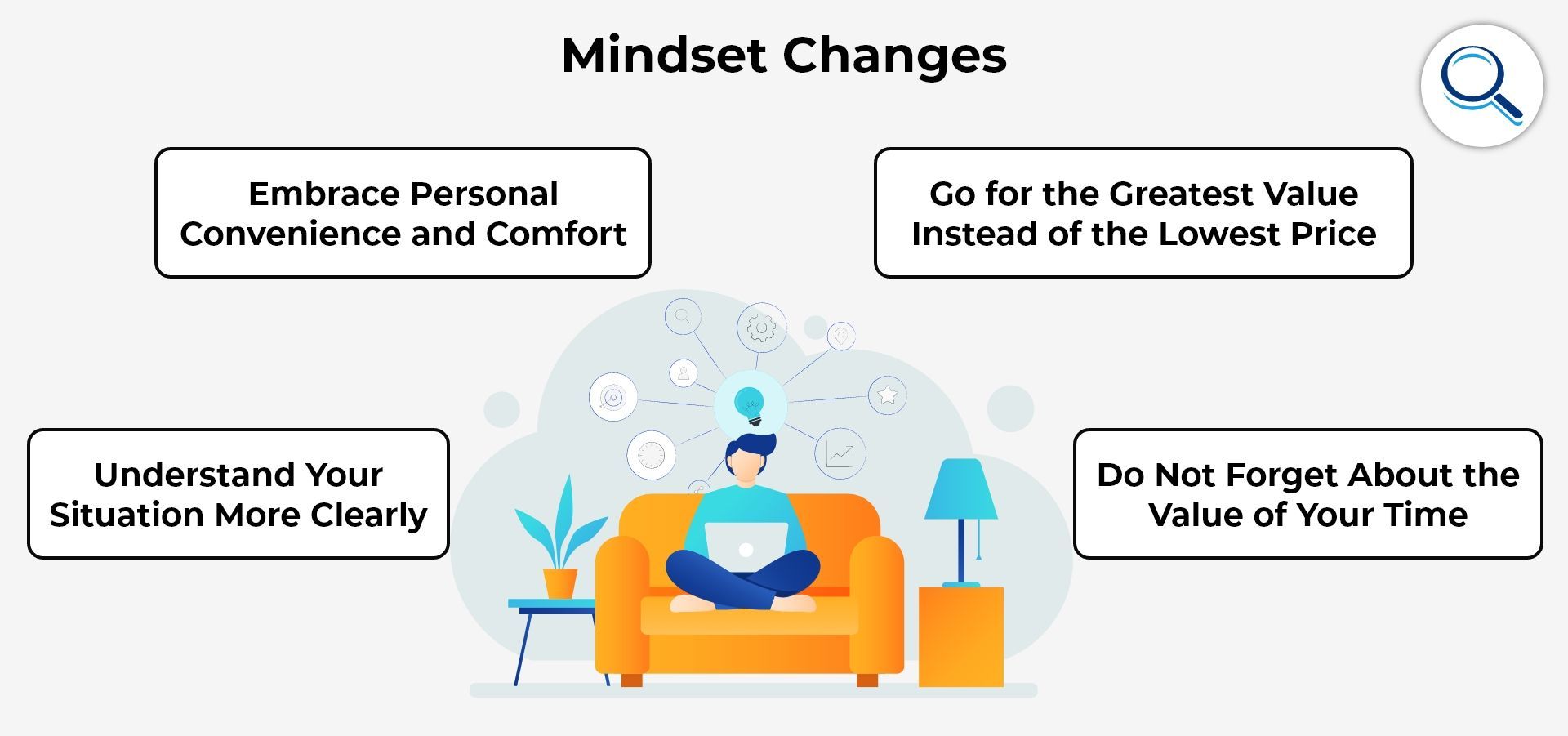 Mindset Changes

Embrace Personal Convenience and Comfort

Go for the Greatest Value Instead of the Lowest Price

Understand Your Situation More Clearly

Do Not Forget About the Value of Your Time